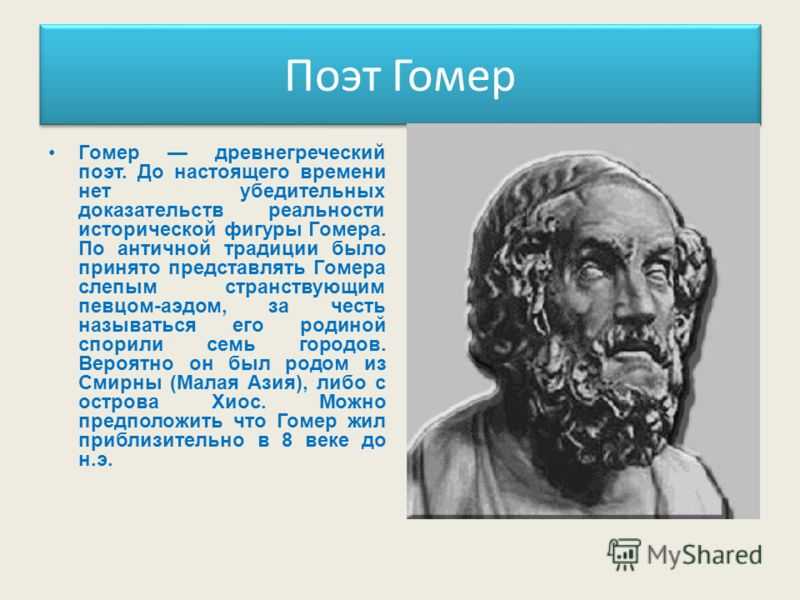 Поэт Гомер

• Гомер — древнегреческий поэт. До настоящего времени нет убедительных доказательств реальности исторической фигуры Гомера. По античной традиции было принято представлять Гомера слепым странствующим певцом-аэдом, за честь называться его родиной спорили семь городов. Вероятно он был родом из Смирны (Малая Азия), либо с острова Хиос. Можно предположить что Гомер жил приблизительно в 8 веке до н.э.

MyShared